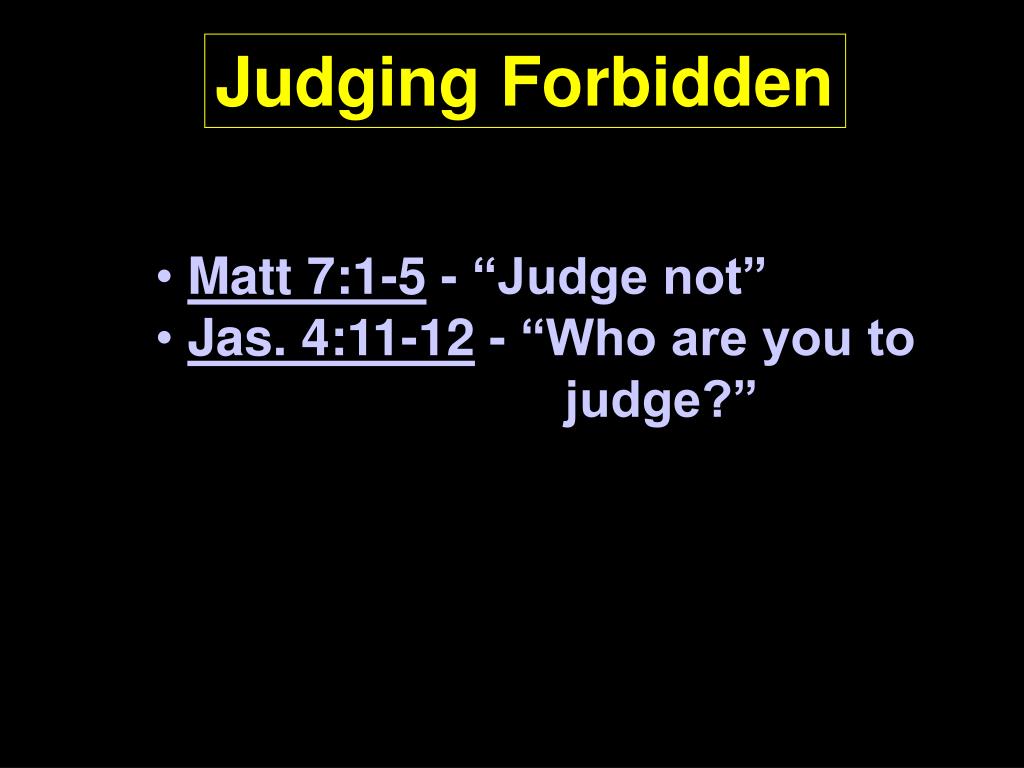 Judging Forbidden

• Matt 7:1-5 - “Judge not”
• Jas. 4:11-12 - “Who are you to judge?”